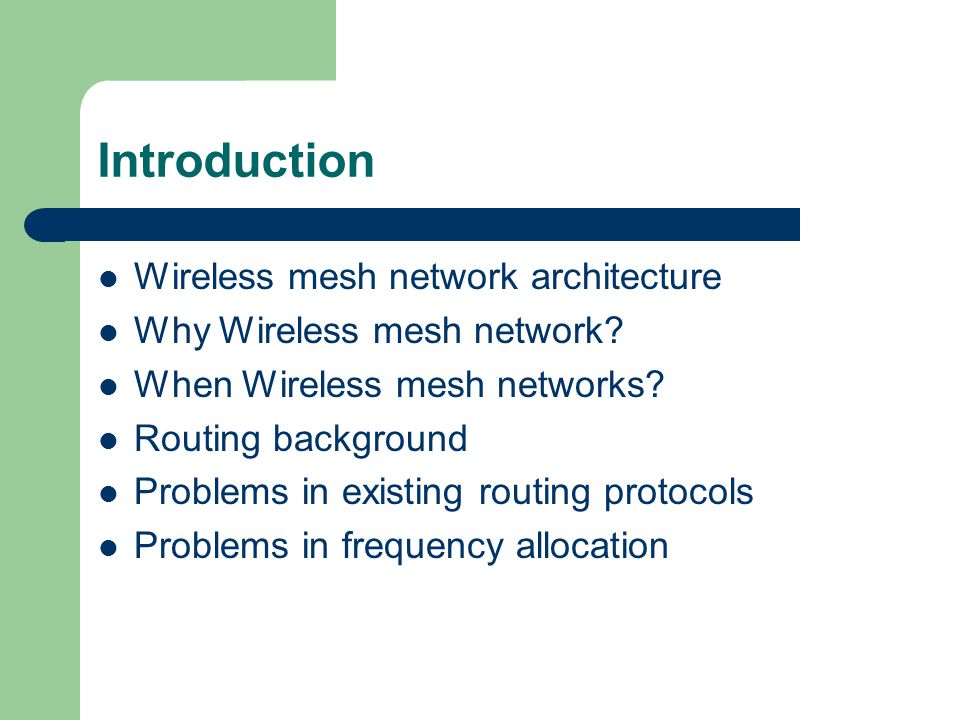 Introduction

- Wireless mesh network architecture
- Why Wireless mesh network?
- When Wireless mesh networks?
- Routing background
- Problems in existing routing protocols
- Problems in frequency allocation